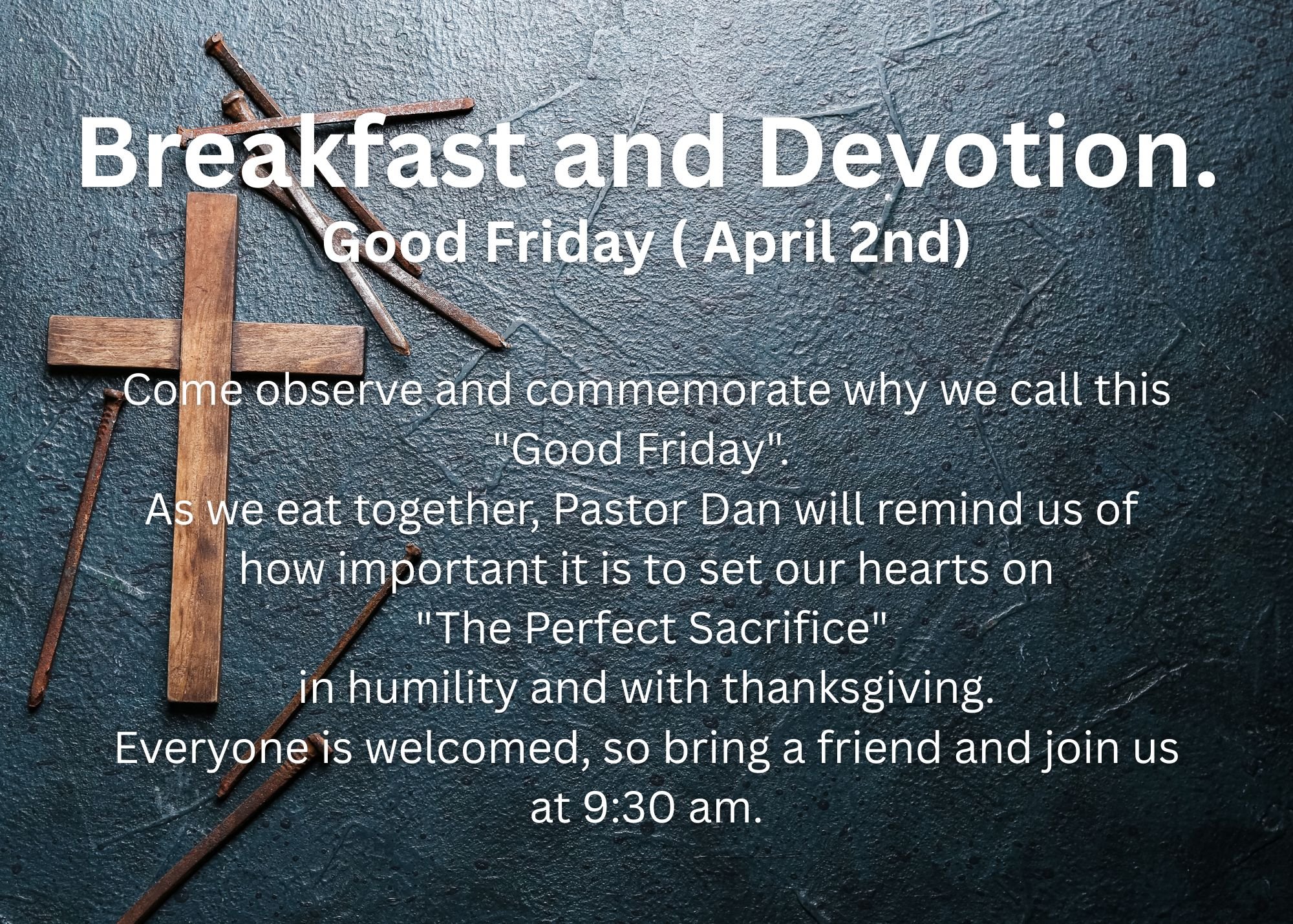 Breakfast and Devotion.
Good Friday ( April 2nd)

Come observe and commemorate why we call this "Good Friday".
As we eat together, Pastor Dan will remind us of how important it is to set our hearts on "The Perfect Sacrifice" in humility and with thanksgiving.
Everyone is welcomed, so bring a friend and join us at 9:30 am.